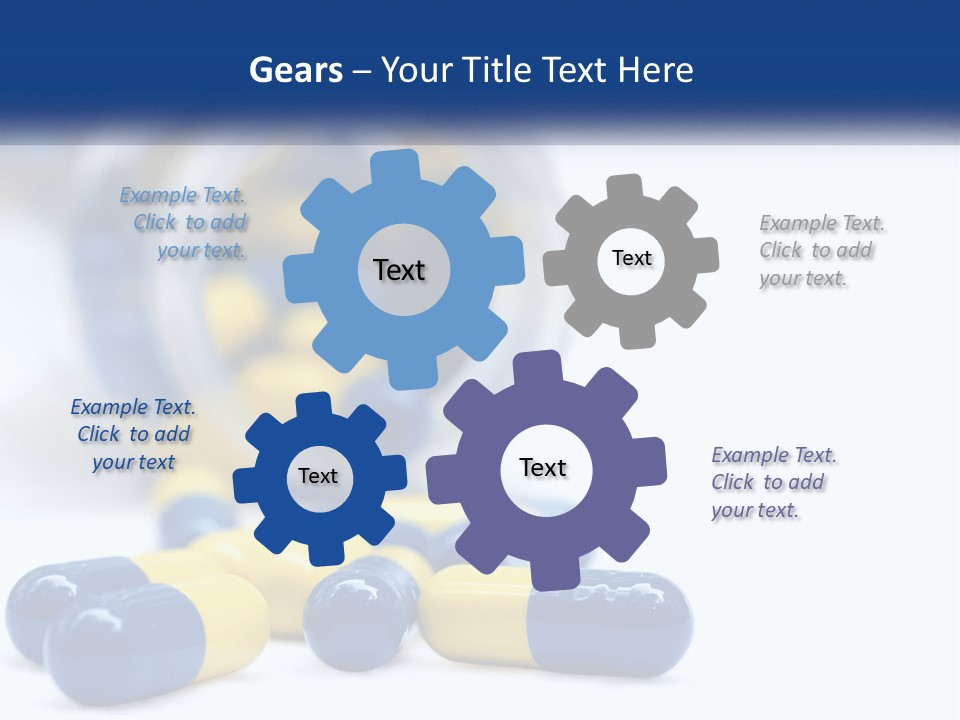 Gears – Your Title Text Here

Example Text. Click to add your text.

Text

Text

Example Text. Click to add your text.

Example Text. Click to add your text

Text

Text

Example Text. Click to add your text.